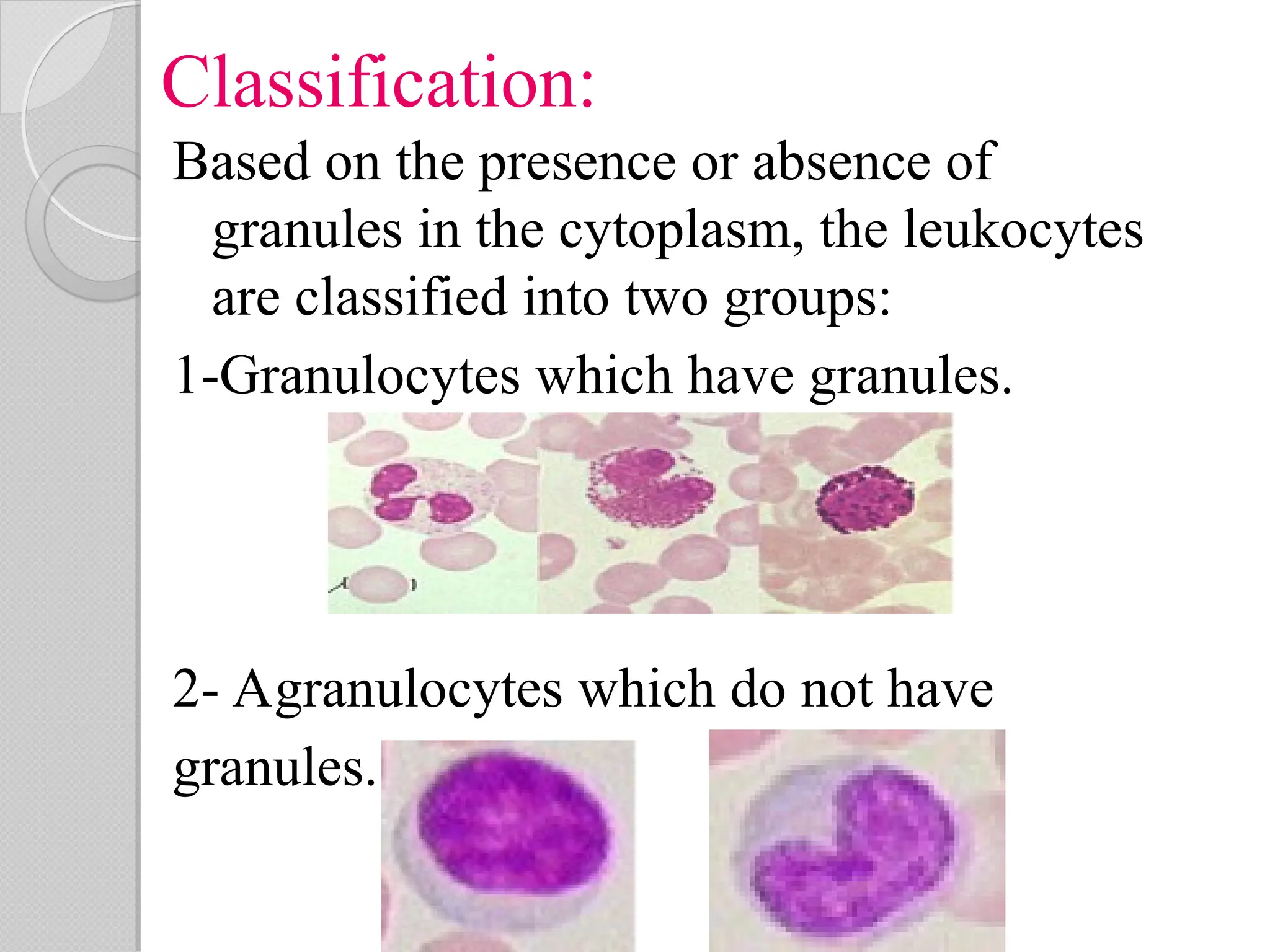 Classification:

Based on the presence or absence of granules in the cytoplasm, the leukocytes are classified into two groups:

1-Granulocytes which have granules.

2- Agranulocytes which do not have granules.